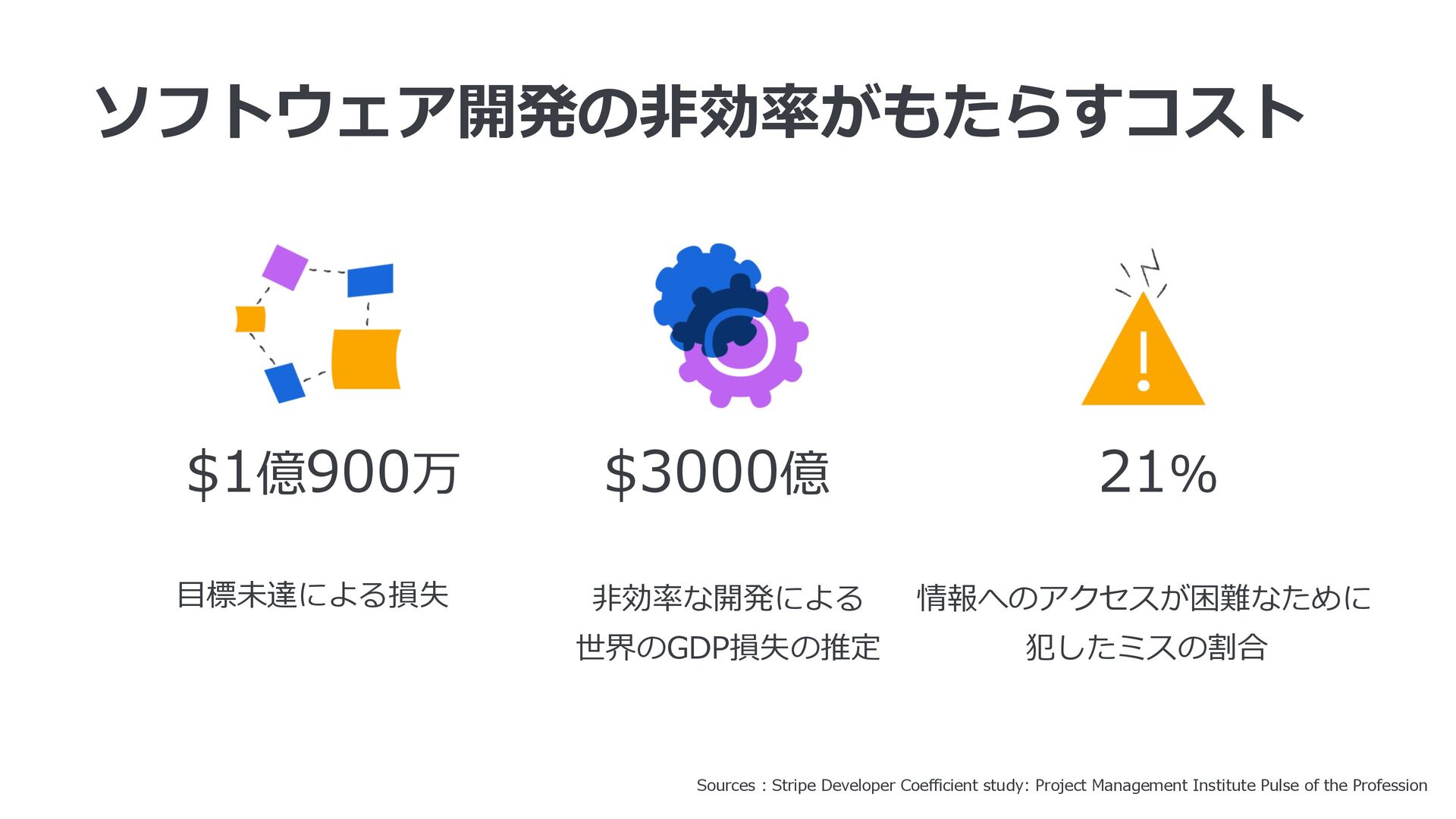 ソフトウェア開発の非効率がもたらすコスト

$1億900万

目標未達による損失

$3000億

非効率な開発による世界のGDP損失の推定

21%

情報へのアクセスが困難なために犯したミスの割合

Sources : Stripe Developer Coefficient study: Project Management Institute Pulse of the Profession